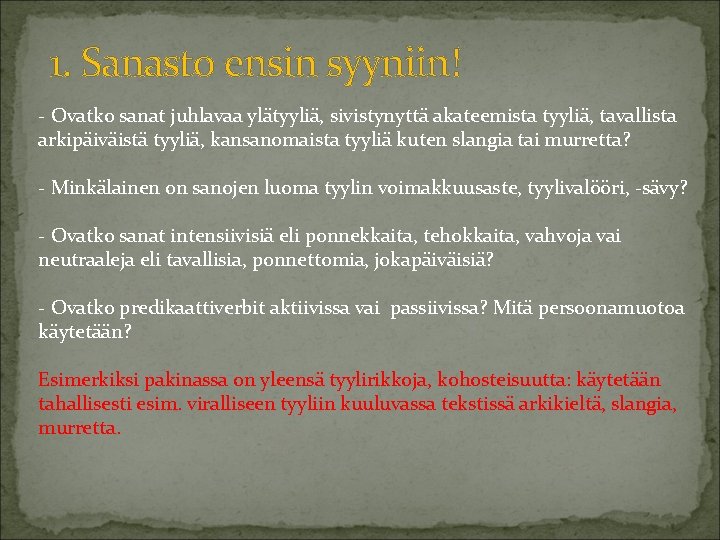 1. Sanasto ensin syyniin!

- Ovatko sanat juhlavaa ylätyyliä, sivistynyttä akateemista tyyliä, tavallista arkipäiväistä tyyliä, kansanomaista tyyliä kuten slangia tai murretta?

- Minkälainen on sanojen luoma tyylin voimakkuusaste, tyylivalööri, -sävy?

- Ovatko sanat intensiivisiä eli ponnekkaita, tehokkaita, vahvoja vai neutraaleja eli tavallisia, ponnettomia, jokapäiväisiä?

- Ovatko predikaattiverbit aktiivissa vai passiivissa? Mitä persoonamuotoa käytetään?

Esimerkiksi pakinassa on yleensä tyylirikkoja, kohosteisuutta: käytetään tahallisesti esim. viralliseen tyyliin kuuluvassa tekstissä arkikieltä, slangia, murretta.